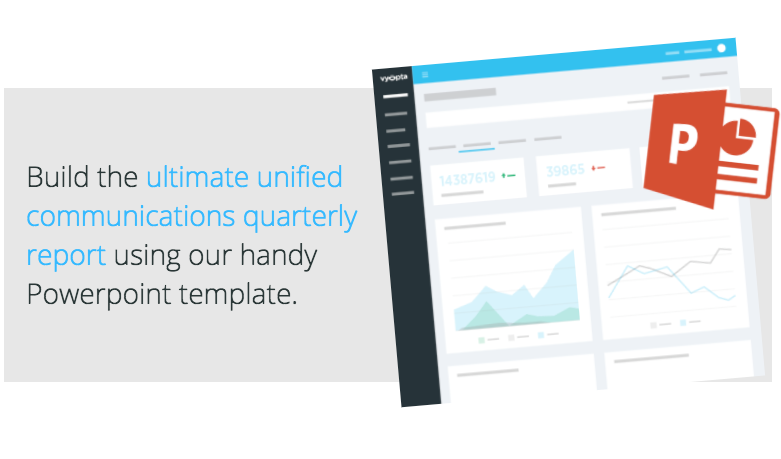 Build the ultimate unified communications quarterly report using our handy Powerpoint template.

vyopta

14387619

39865

P